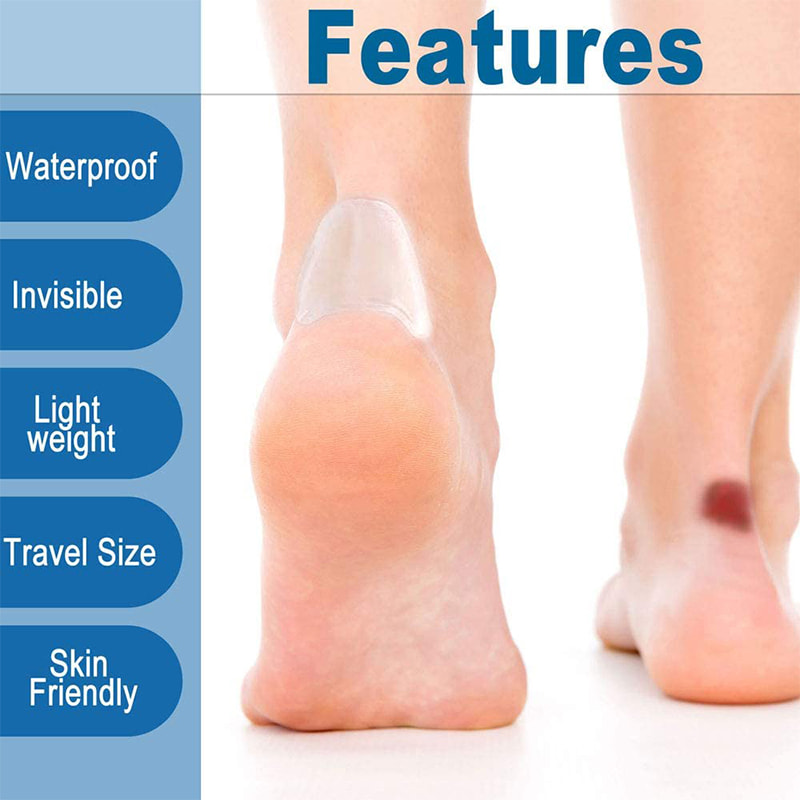 Features

Waterproof

Invisible

Light weight

Travel Size

Skin Friendly